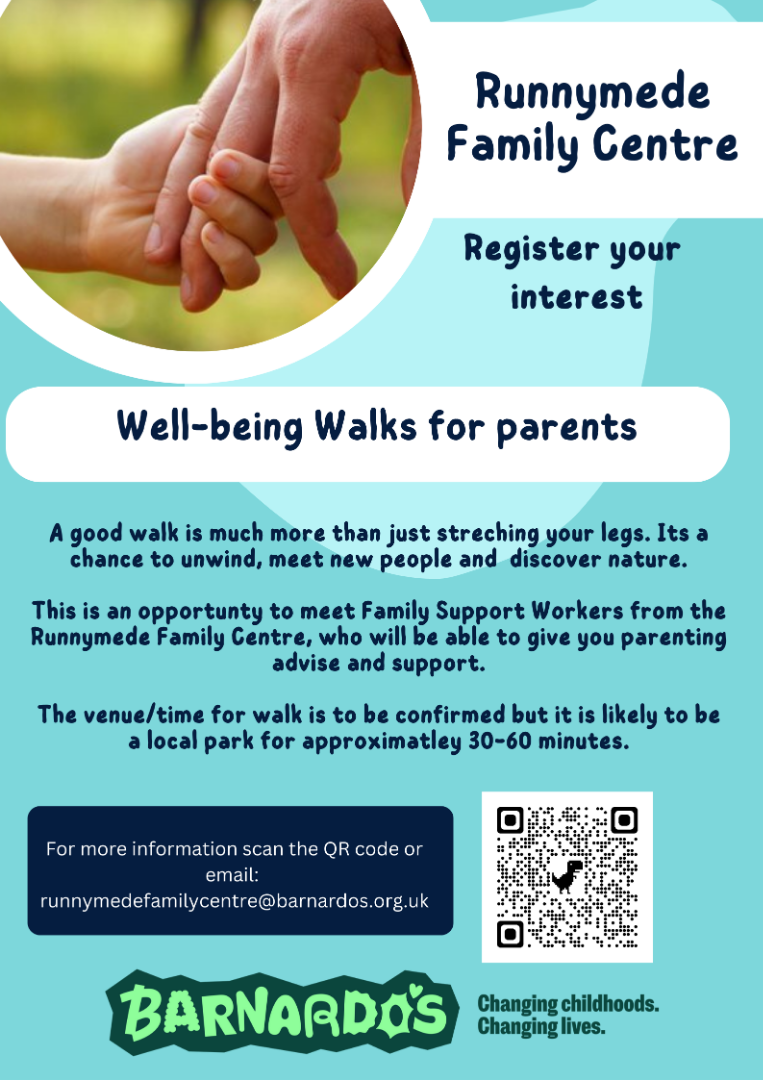 Runnymede Family Centre

Register your interest

Well-being Walks for parents

A good walk is much more than just streching your legs. Its a chance to unwind, meet new people and discover nature.

This is an opportunty to meet Family Support Workers from the Runnymede Family Centre, who will be able to give you parenting advise and support.

The venue/time for walk is to be confirmed but it is likely to be a local park for approximatley 30-60 minutes.

For more information scan the QR code or email: runnymedefamilycentre@barnardos.org.uk

BARNARDO'S

Changing childhoods. Changing lives.